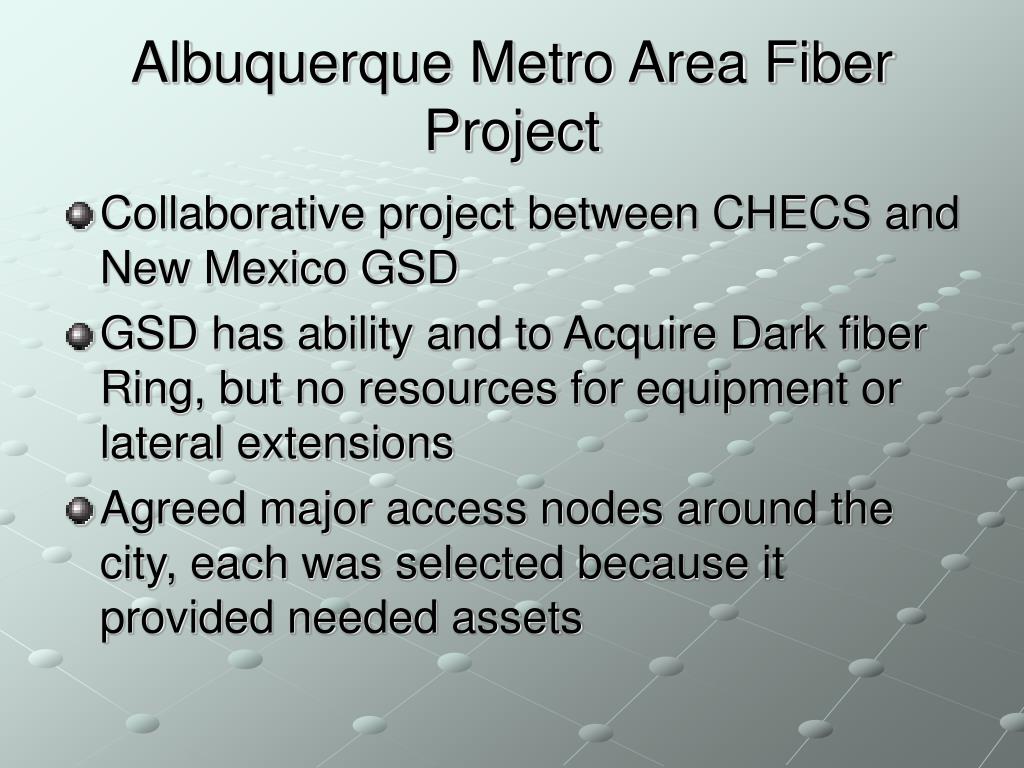 Albuquerque Metro Area Fiber Project

Collaborative project between CHECS and New Mexico GSD

GSD has ability and to Acquire Dark fiber Ring, but no resources for equipment or lateral extensions

Agreed major access nodes around the city, each was selected because it provided needed assets